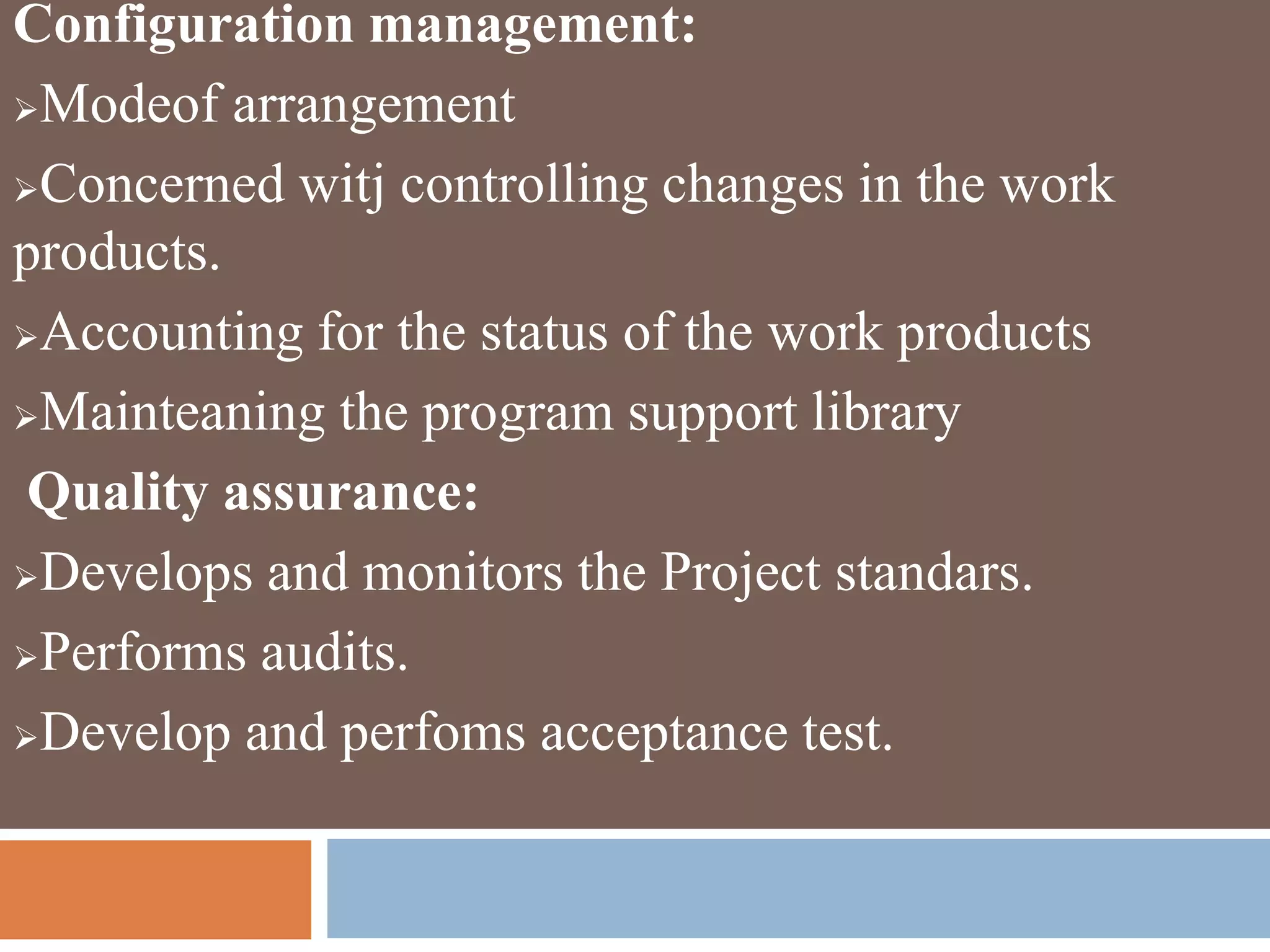 Configuration management:

➢Modeof arrangement

➢Concerned witj controlling changes in the work products.

➢Accounting for the status of the work products

➢Mainteaning the program support library

Quality assurance:

➢Develops and monitors the Project standars.

➢Performs audits.

➢Develop and perfoms acceptance test.